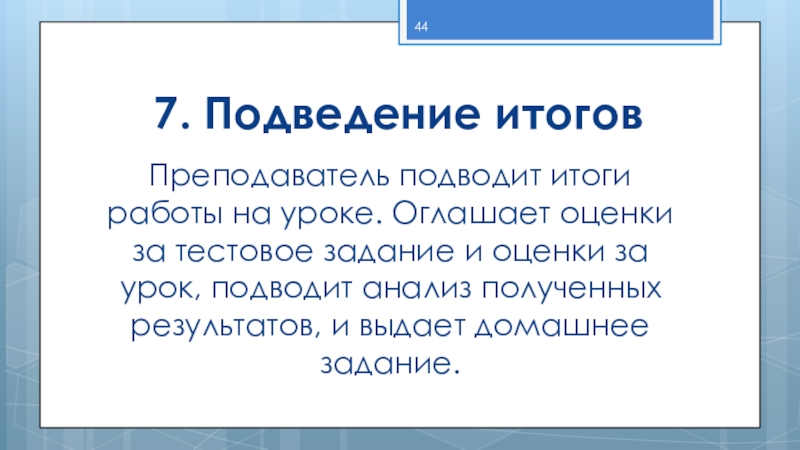 44

7. Подведение итогов

Преподаватель подводит итоги работы на уроке. Оглашает оценки за тестовое задание и оценки за урок, подводит анализ полученных результатов, и выдает домашнее задание.